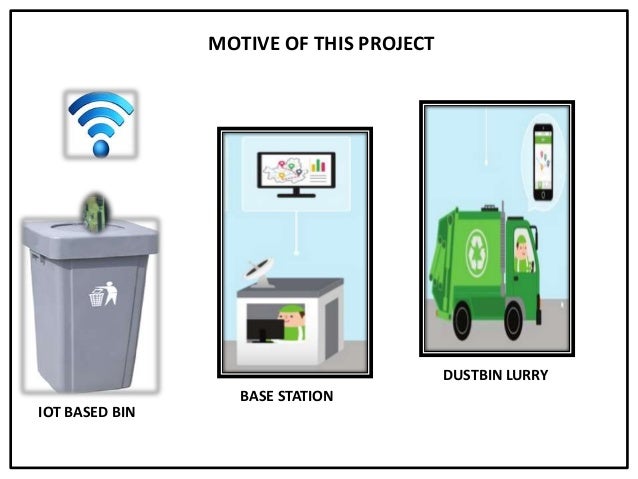 MOTIVE OF THIS PROJECT

IOT BASED BIN

BASE STATION

DUSTBIN LURRY